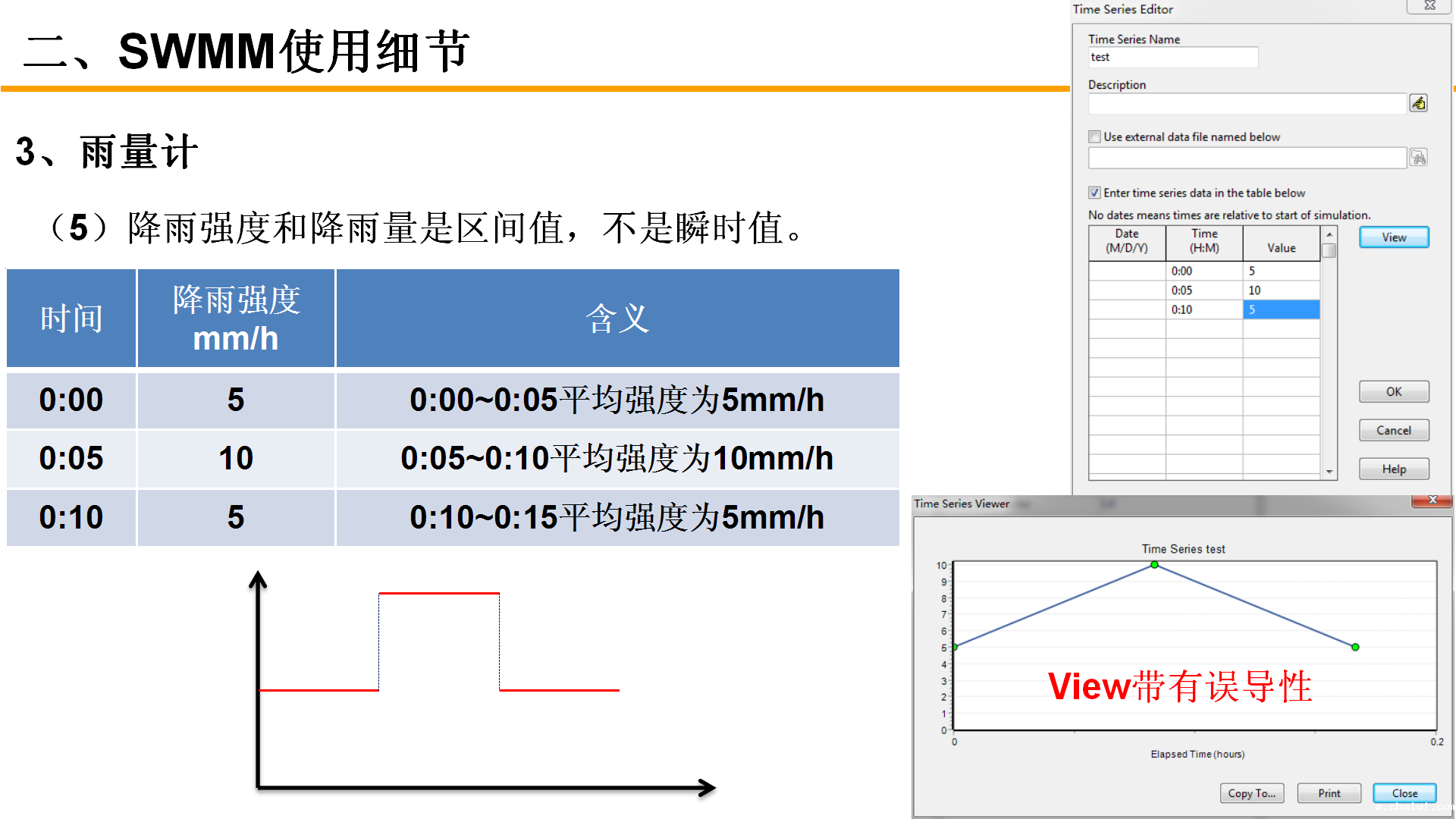 二、SWMM使用细节

3、雨量计

（5）降雨强度和降雨量是区间值，不是瞬时值。

| 时间 | 降雨强度 mm/h | 含义 |
|---|---|---|
| 0:00 | 5 | 0:00~0:05平均强度为5mm/h |
| 0:05 | 10 | 0:05~0:10平均强度为10mm/h |
| 0:10 | 5 | 0:10~0:15平均强度为5mm/h |

Time Series Editor

Time Series Name
test

Description

Use external data file named below

Enter time series data in the table below

No dates means times are relative to start of simulation.

| Date (M/D/Y) | Time (H:M) | Value |
|---|---|---|
| | 0:00 | 5 |
| | 0:05 | 10 |
| | 0:10 | 5 |

View

OK

Cancel

Help

Time Series Viewer

Time Series test

10 9 8 7 6 5 4 3 2 1 0

0 0.2

Elapsed Time (hours)

View带有误导性

Copy To... Print Close